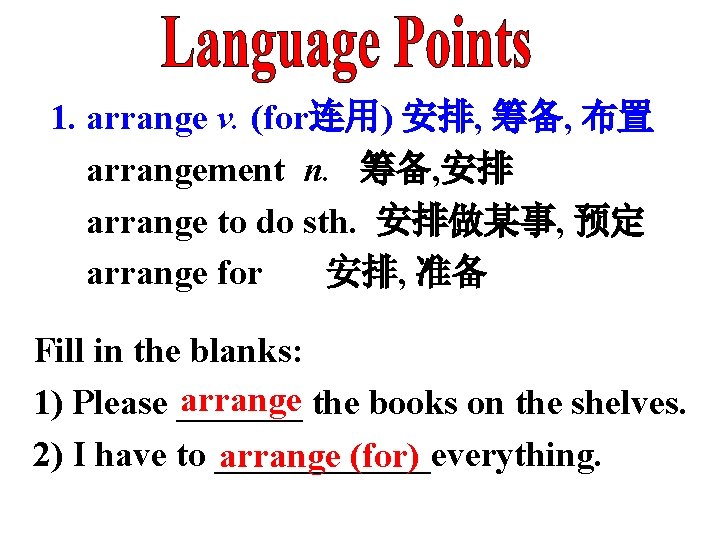 Language Points

1. arrange v. (for连用) 安排, 筹备, 布置
arrangement n. 筹备,安排
arrange to do sth. 安排做某事, 预定
arrange for 安排, 准备

Fill in the blanks:
1) Please arrange the books on the shelves.
2) I have to arrange (for) everything.